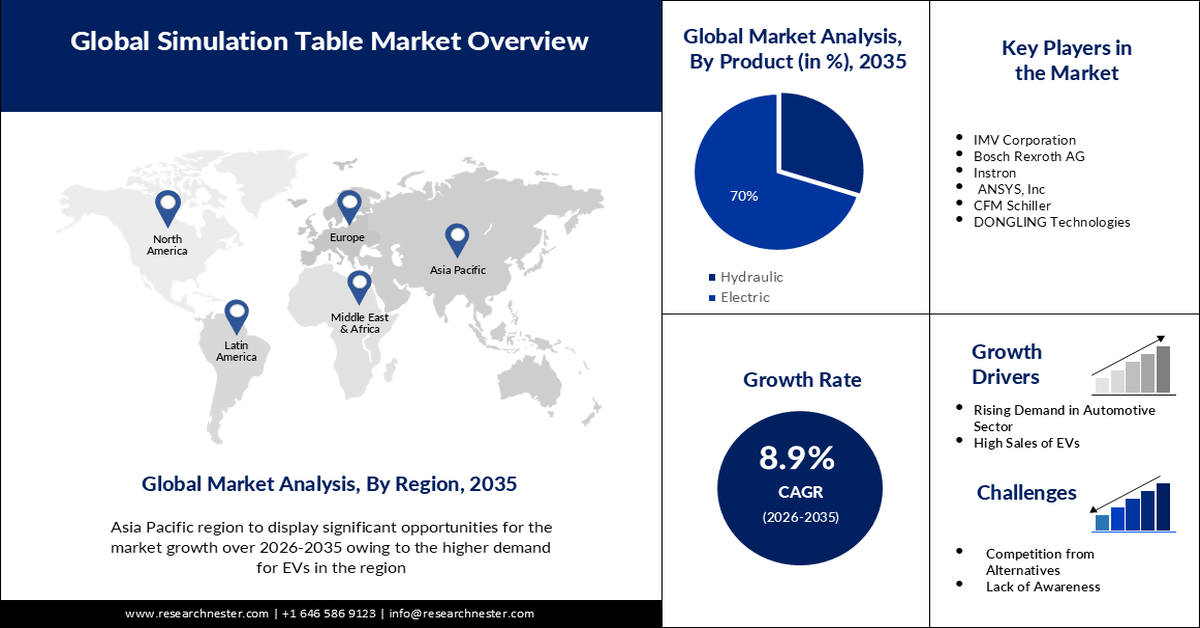 Global Simulation Table Market Overview

North America

Europe

Asia Pacific

Middle East & Africa

Latin America

Global Market Analysis, By Region, 2035

Asia Pacific region to display significant opportunities for the market growth over 2026-2035 owing to the higher demand for EVs in the region

www.researchnester.com | +1 646 586 9123 | info@researchnester.com

Global Market Analysis, By Product (in %), 2035

70%

Hydraulic
Electric

Key Players in the Market

- IMV Corporation
- Bosch Rexroth AG
- Instron
- ANSYS, Inc
- CFM Schiller
- DONGLING Technologies

Growth Rate

8.9%
CAGR
(2026-2035)

Growth Drivers

- Rising Demand in Automotive Sector
- High Sales of EVs

Challenges

- Competition from Alternatives
- Lack of Awareness